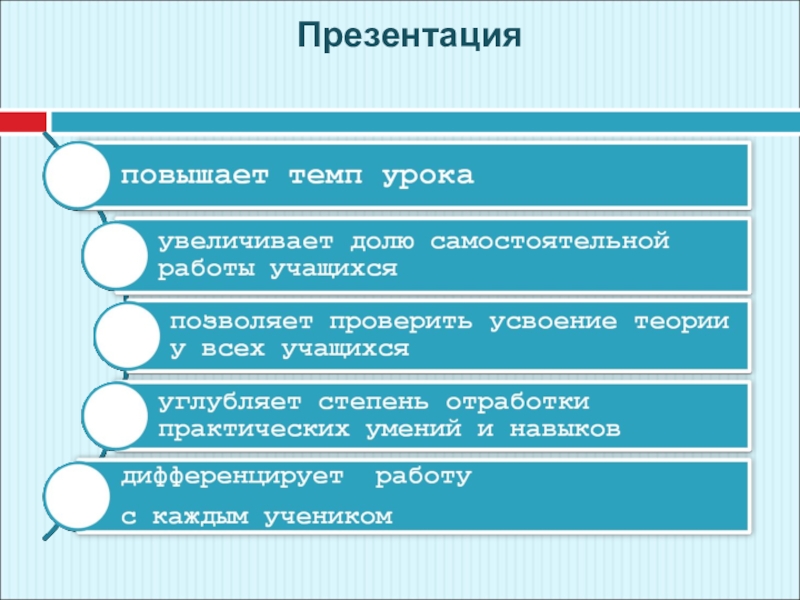 Презентация

повышает темп урока

увеличивает долю самостоятельной работы учащихся

позволяет проверить усвоение теории у всех учащихся

углубляет степень отработки практических умений и навыков

дифференцирует работу

с каждым учеником